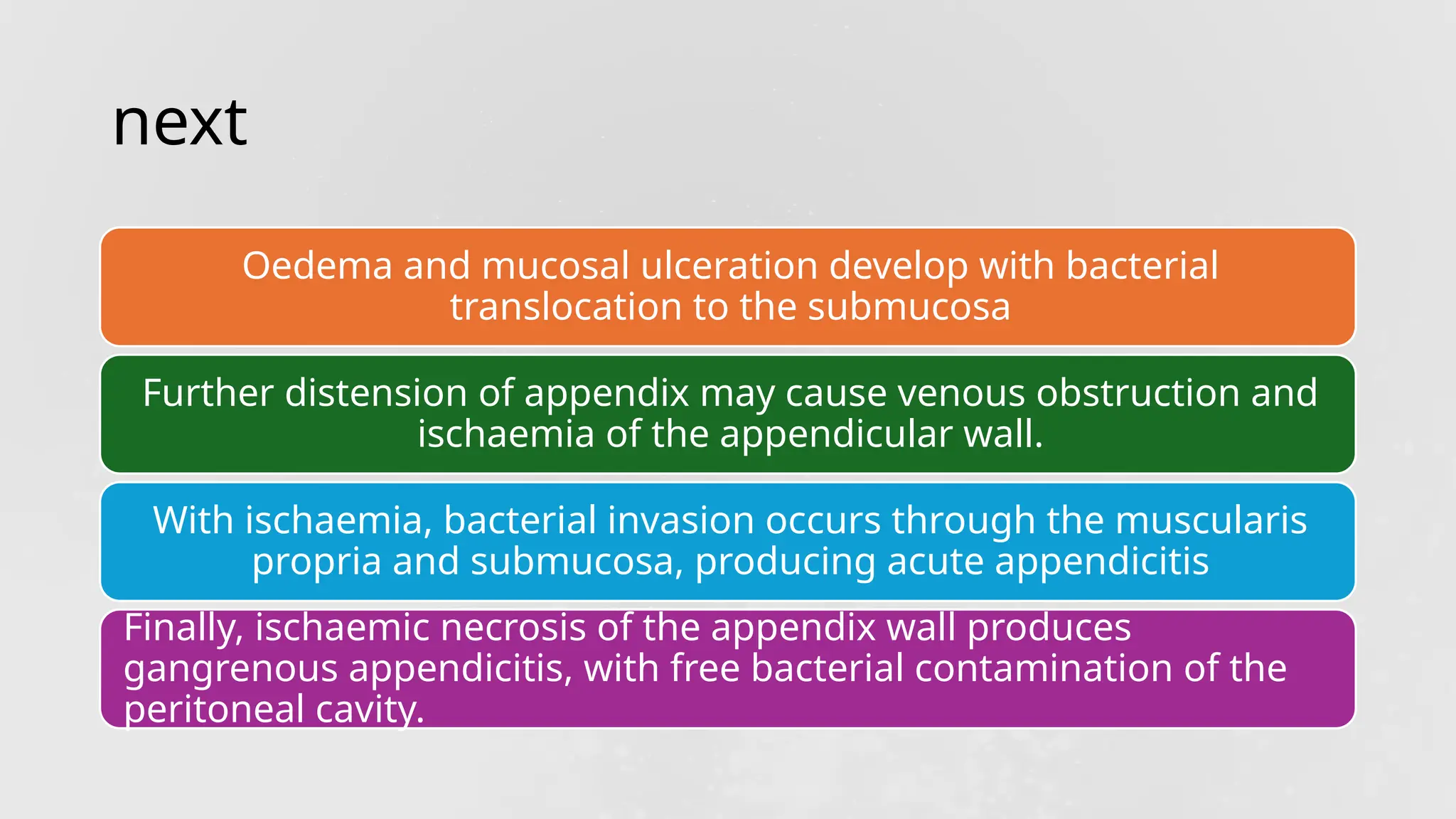 next

Oedema and mucosal ulceration develop with bacterial translocation to the submucosa

Further distension of appendix may cause venous obstruction and ischaemia of the appendicular wall.

With ischaemia, bacterial invasion occurs through the muscularis propria and submucosa, producing acute appendicitis

Finally, ischaemic necrosis of the appendix wall produces gangrenous appendicitis, with free bacterial contamination of the peritoneal cavity.